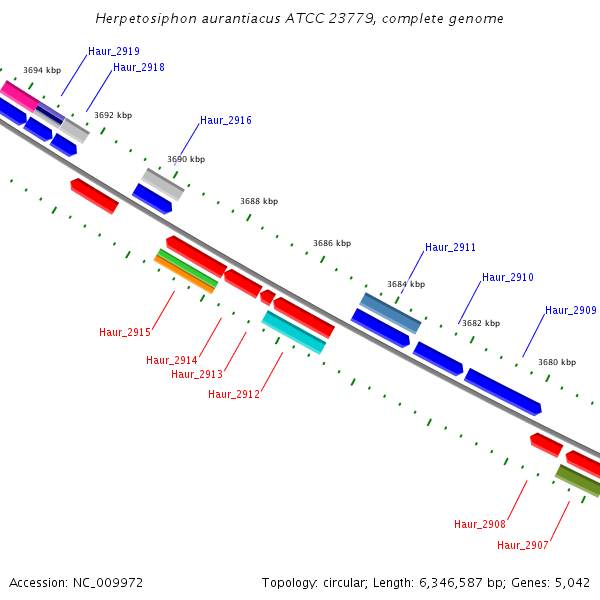 Herpetosiphon aurantiacus ATCC 23779, complete genome

Haur_2919
Haur_2918
3694 kbp
3692 kbp
Haur_2916
3690 kbp
3688 kbp
3686 kbp
Haur_2911
3684 kbp
Haur_2910
3682 kbp
Haur_2909
3680 kbp
Haur_2915
Haur_2914
Haur_2913
Haur_2912
Haur_2908
Haur_2907

Accession: NC_009972

Topology: circular; Length: 6,346,587 bp; Genes: 5,042